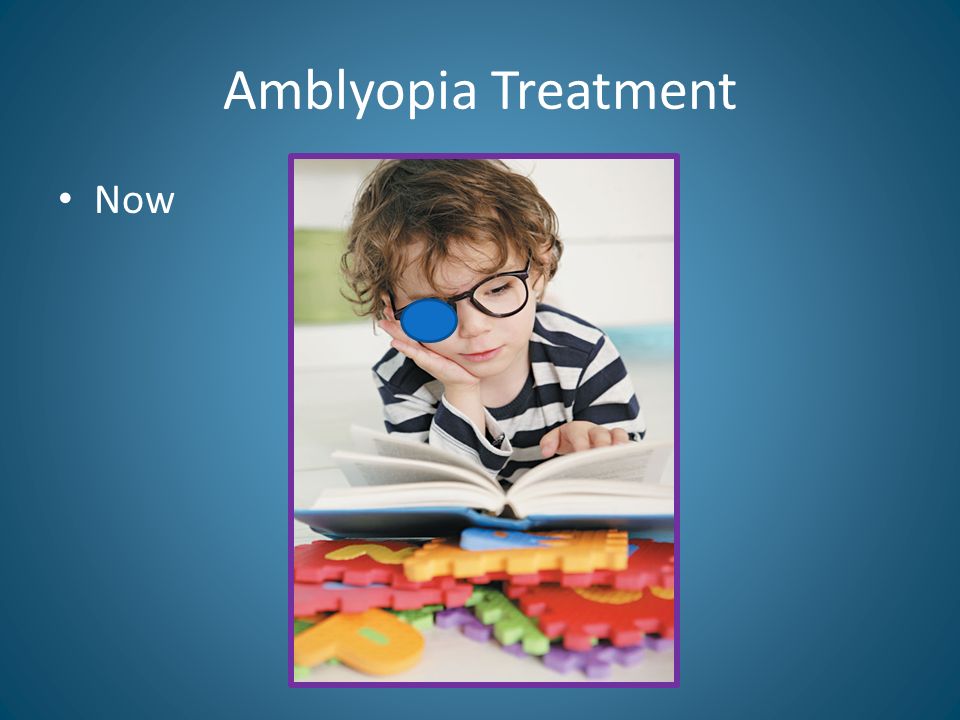 Amblyopia Treatment

• Now